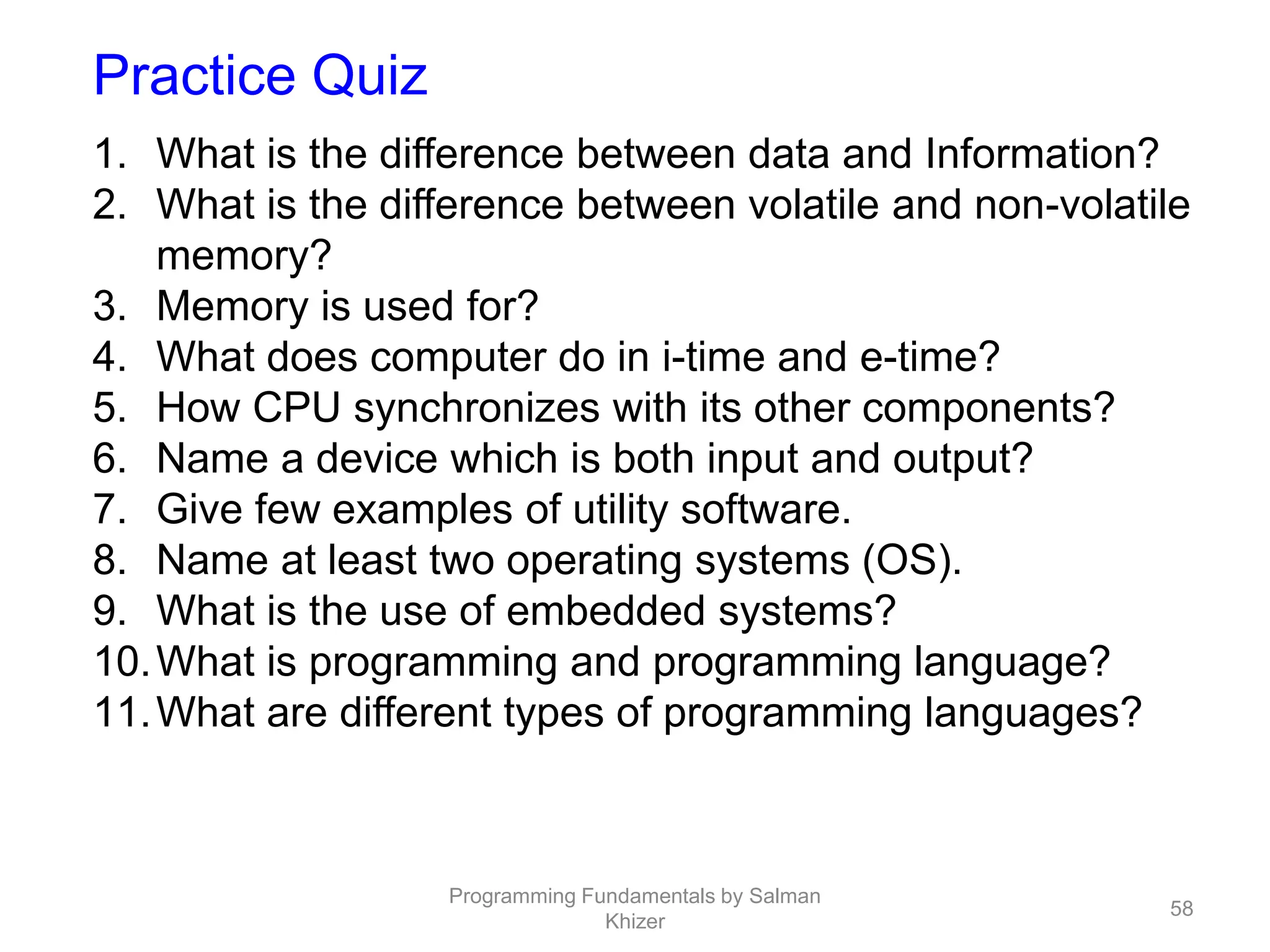 Practice Quiz

1. What is the difference between data and Information?
2. What is the difference between volatile and non-volatile memory?
3. Memory is used for?
4. What does computer do in i-time and e-time?
5. How CPU synchronizes with its other components?
6. Name a device which is both input and output?
7. Give few examples of utility software.
8. Name at least two operating systems (OS).
9. What is the use of embedded systems?
10. What is programming and programming language?
11. What are different types of programming languages?

Programming Fundamentals by Salman Khizer

58